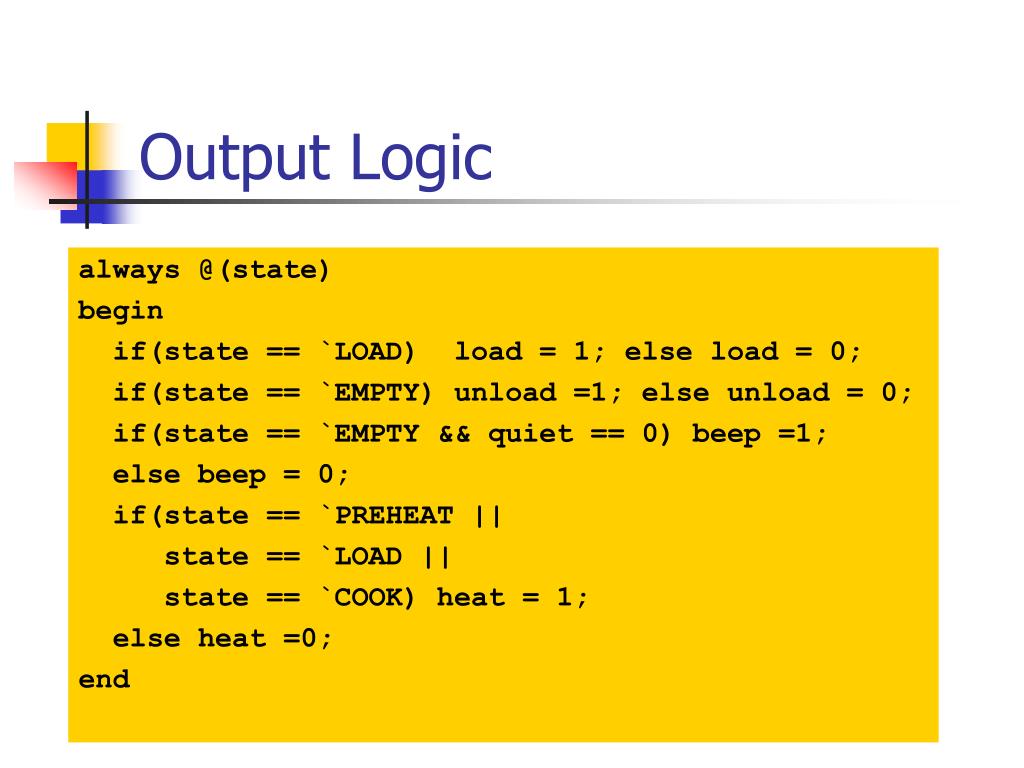 Output Logic

always @(state)
begin
  if(state == `LOAD)  load = 1; else load = 0;
  if(state == `EMPTY) unload =1; else unload = 0;
  if(state == `EMPTY && quiet == 0) beep =1;
  else beep = 0;
  if(state == `PREHEAT ||
     state == `LOAD ||
     state == `COOK) heat = 1;
  else heat =0;
end